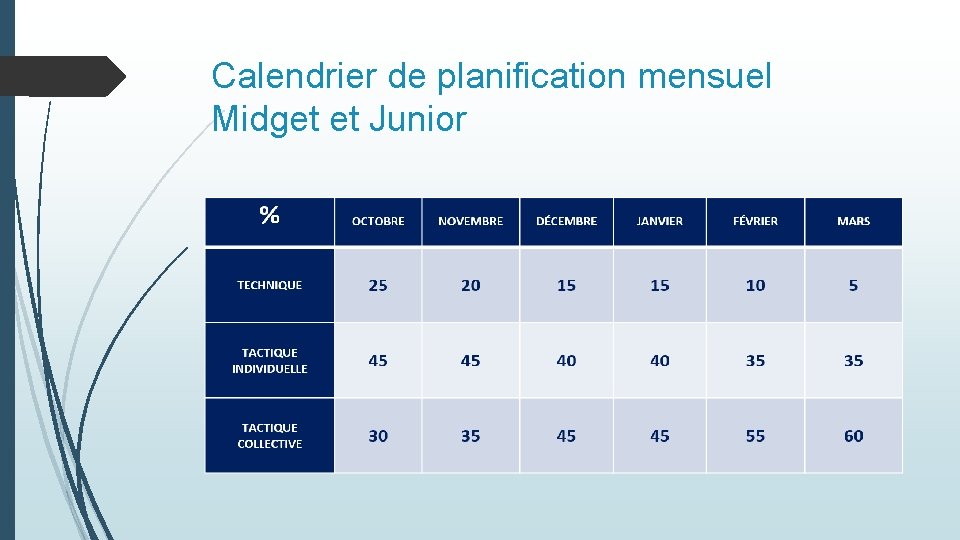 Calendrier de planification mensuel
Midget et Junior

| % | OCTOBRE | NOVEMBRE | DÉCEMBRE | JANVIER | FÉVRIER | MARS |
|---|---|---|---|---|---|---|
| TECHNIQUE | 25 | 20 | 15 | 15 | 10 | 5 |
| TACTIQUE INDIVIDUELLE | 45 | 45 | 40 | 40 | 35 | 35 |
| TACTIQUE COLLECTIVE | 30 | 35 | 45 | 45 | 55 | 60 |